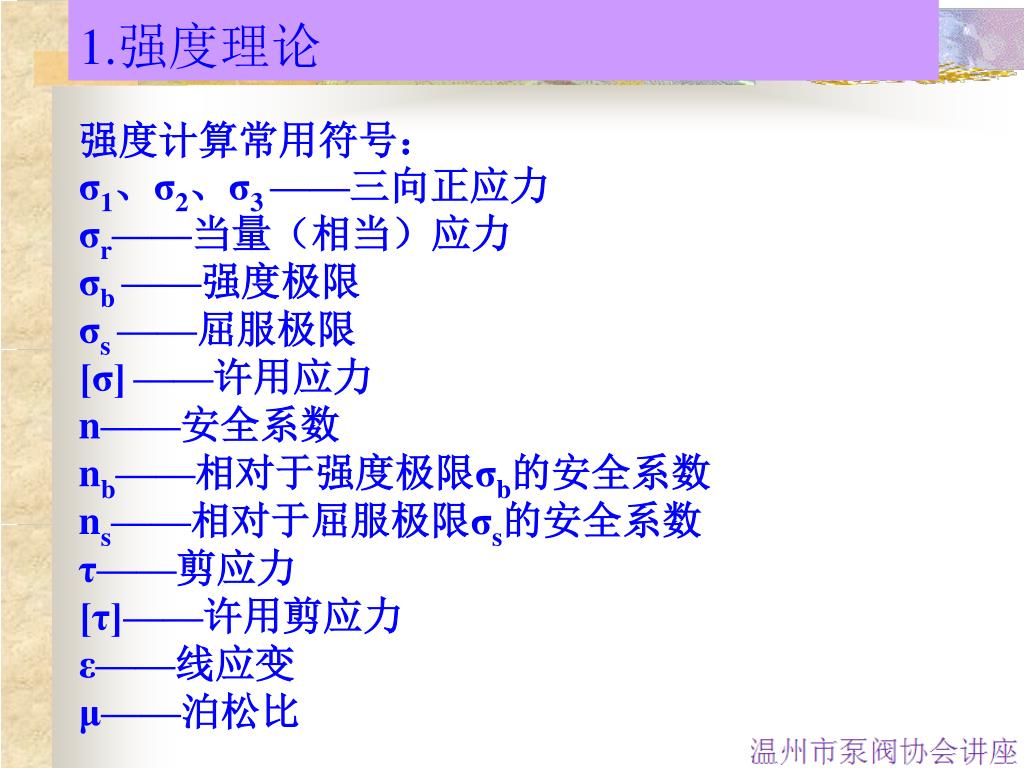 1.强度理论

强度计算常用符号：
$\sigma_1$、$\sigma_2$、$\sigma_3$ ——三向正应力
$\sigma_r$——当量（相当）应力
$\sigma_b$ ——强度极限
$\sigma_s$ ——屈服极限
$[\sigma]$ ——许用应力
n——安全系数
$n_b$——相对于强度极限$\sigma_b$的安全系数
$n_s$——相对于屈服极限$\sigma_s$的安全系数
$\tau$——剪应力
$[\tau]$——许用剪应力
$\varepsilon$——线应变
$\mu$——泊松比

温州市泵阀协会讲座